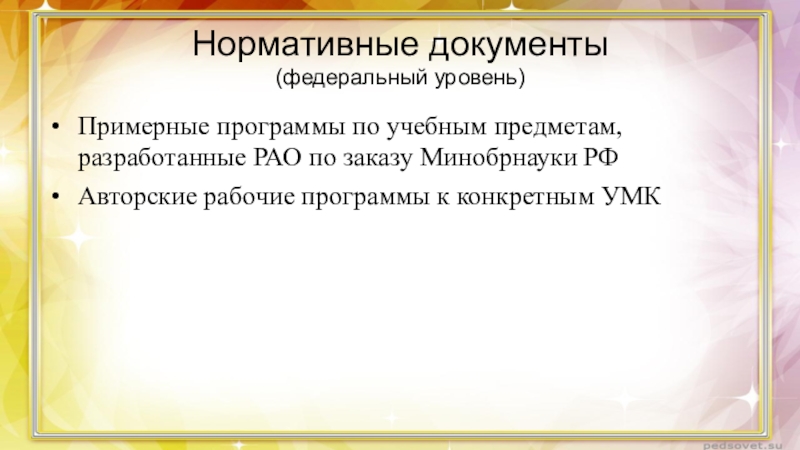 Нормативные документы
(федеральный уровень)

• Примерные программы по учебным предметам, разработанные РАО по заказу Минобрнауки РФ

• Авторские рабочие программы к конкретным УМК

pedsovet.su